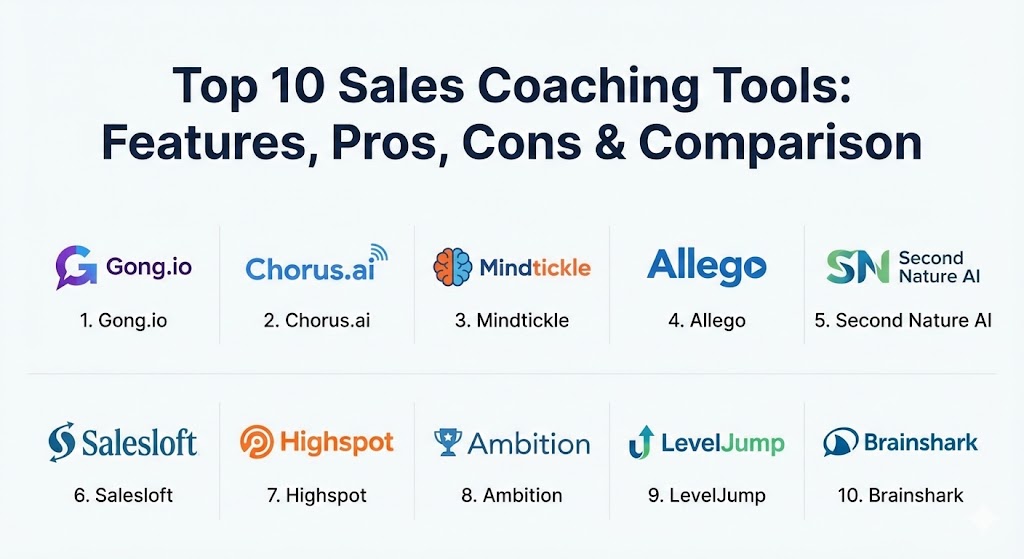 Top 10 Sales Coaching Tools: Features, Pros, Cons & Comparison

Gong.io
1. Gong.io

Chorus.ai
2. Chorus.ai

Mindtickle
3. Mindtickle

Allego
4. Allego

SN Second Nature AI
5. Second Nature AI

Salesloft
6. Salesloft

Highspot
7. Highspot

Ambition
8. Ambition

LevelJump
9. LevelJump

Brainshark
10. Brainshark